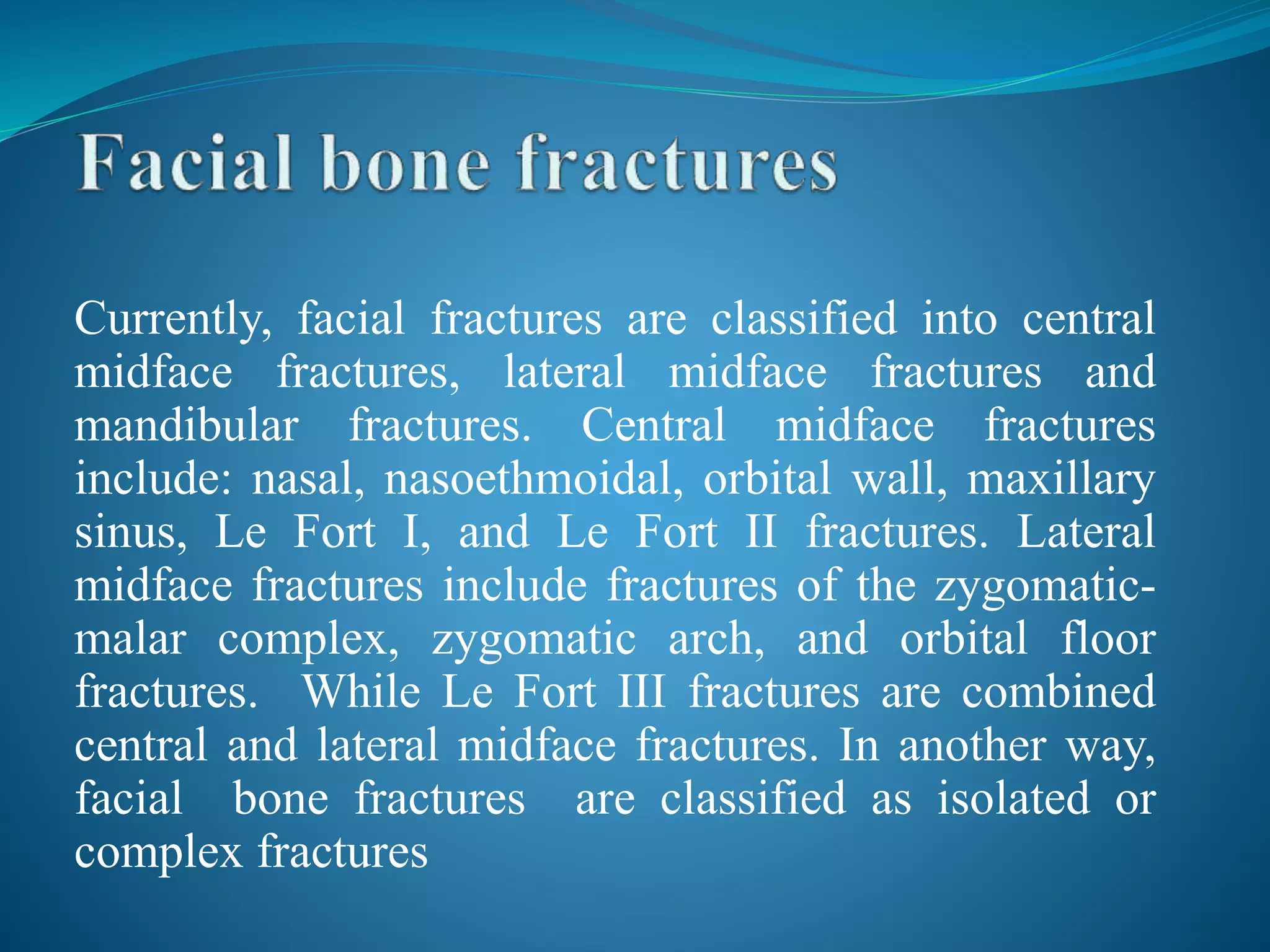 Facial bone fractures

Currently, facial fractures are classified into central midface fractures, lateral midface fractures and mandibular fractures. Central midface fractures include: nasal, nasoethmoidal, orbital wall, maxillary sinus, Le Fort I, and Le Fort II fractures. Lateral midface fractures include fractures of the zygomatic-malar complex, zygomatic arch, and orbital floor fractures. While Le Fort III fractures are combined central and lateral midface fractures. In another way, facial bone fractures are classified as isolated or complex fractures